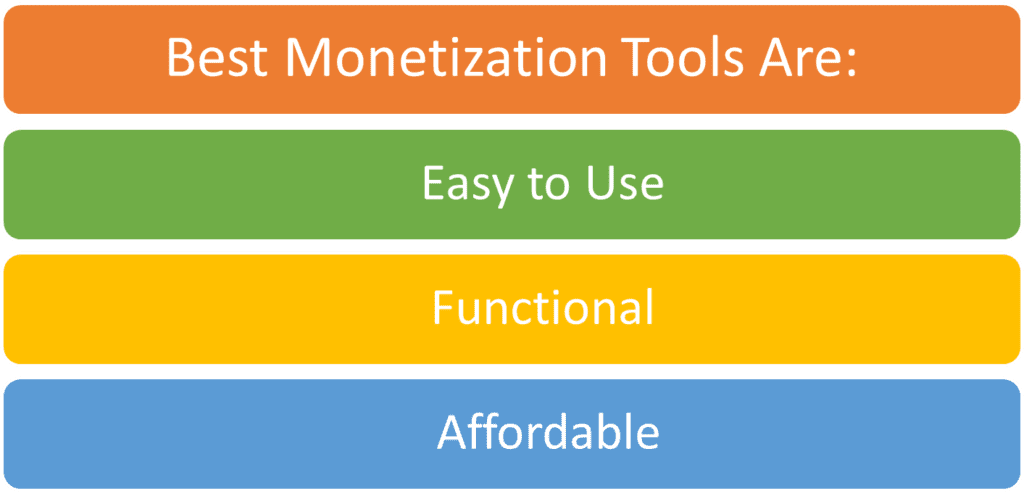 Best Monetization Tools Are:

Easy to Use

Functional

Affordable